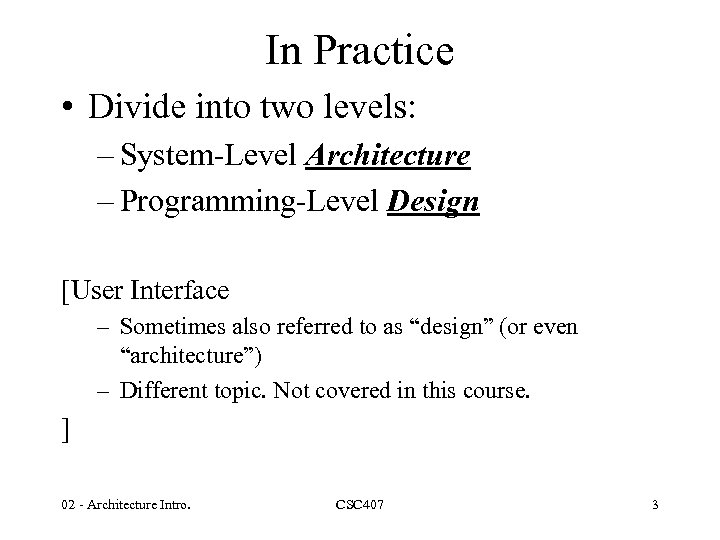 In Practice

• Divide into two levels:

– System-Level Architecture

– Programming-Level Design

[User Interface

– Sometimes also referred to as “design” (or even “architecture”)

– Different topic. Not covered in this course.

]

02 - Architecture Intro.

CSC407

3